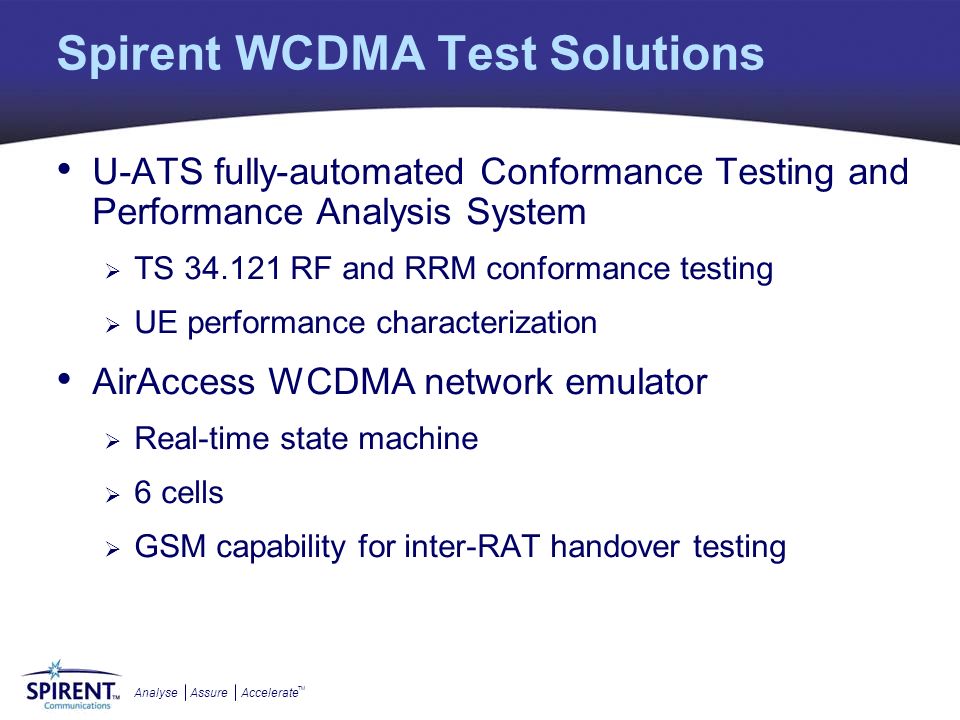 Spirent WCDMA Test Solutions

• U-ATS fully-automated Conformance Testing and Performance Analysis System

➢ TS 34.121 RF and RRM conformance testing

➢ UE performance characterization

• AirAccess WCDMA network emulator

➢ Real-time state machine

➢ 6 cells

➢ GSM capability for inter-RAT handover testing

SPIRENT™ Communications

Analyse | Assure | Accelerate™